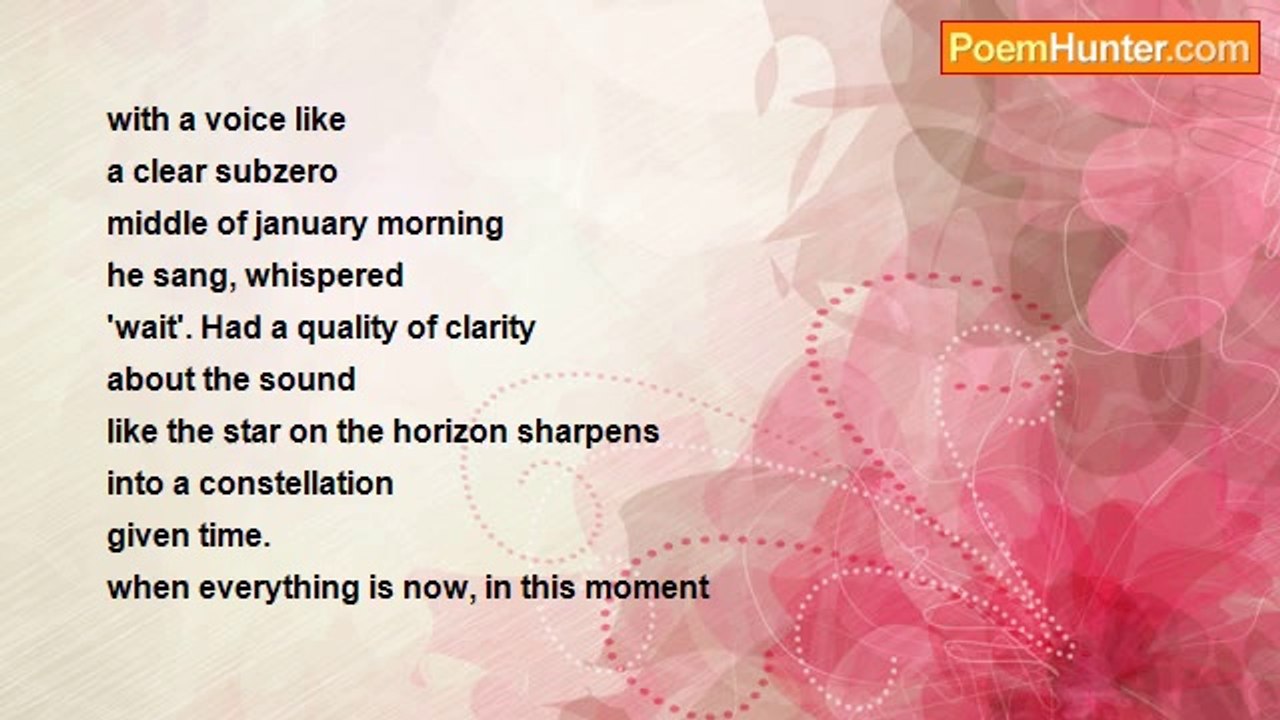 PoemHunter.com

with a voice like
a clear subzero
middle of january morning
he sang, whispered
'wait'. Had a quality of clarity
about the sound
like the star on the horizon sharpens
into a constellation
given time.
when everything is now, in this moment